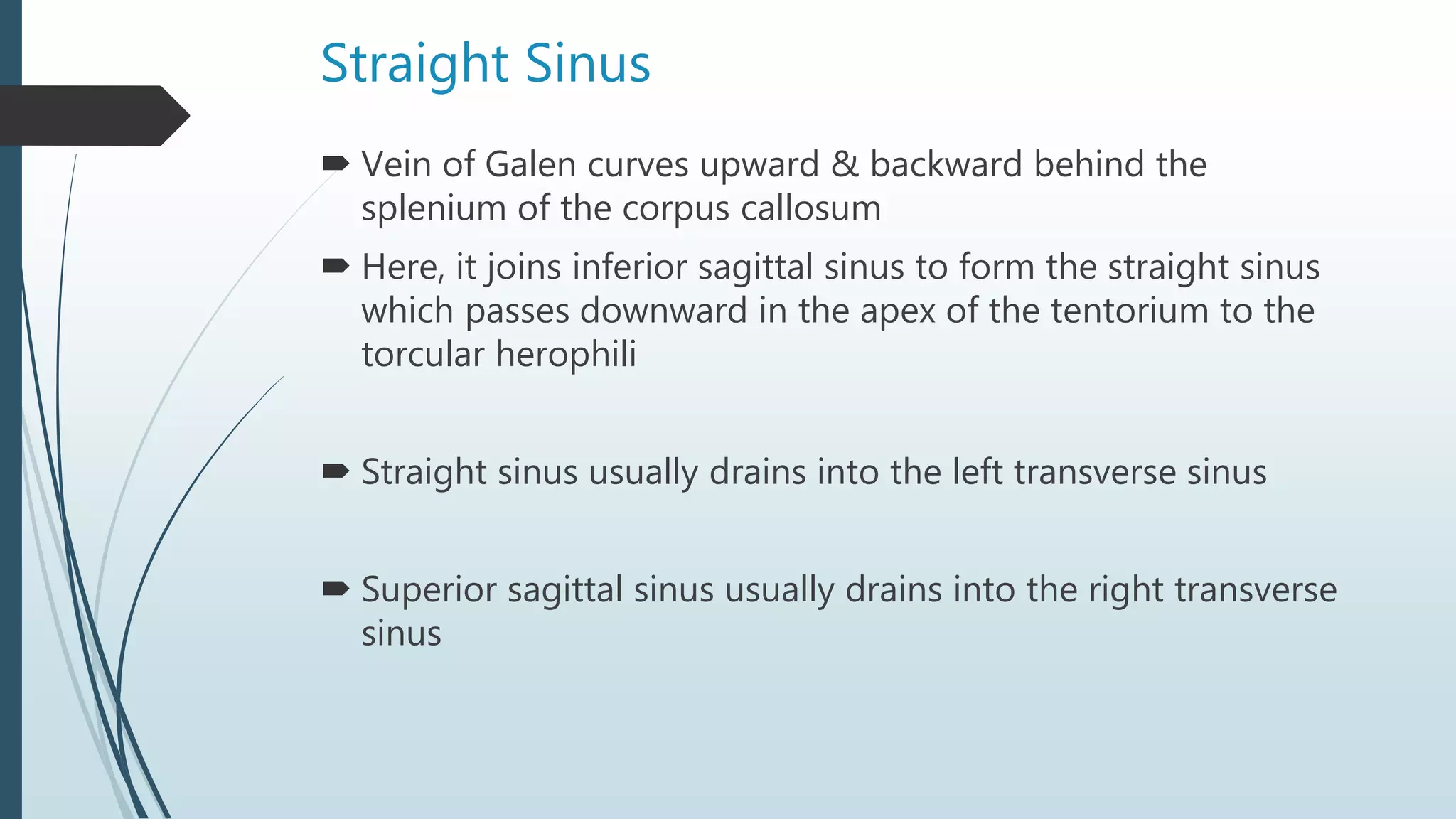 Straight Sinus

Vein of Galen curves upward & backward behind the splenium of the corpus callosum

Here, it joins inferior sagittal sinus to form the straight sinus which passes downward in the apex of the tentorium to the torcular herophili

Straight sinus usually drains into the left transverse sinus

Superior sagittal sinus usually drains into the right transverse sinus